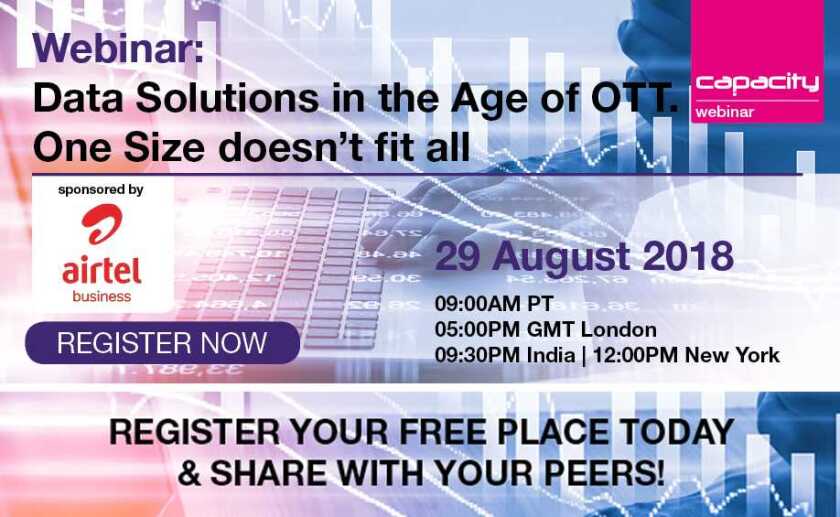 Webinar:
Data Solutions in the Age of OTT.
One Size doesn't fit all

capacity
webinar

sponsored by

airtel
business

REGISTER NOW

29 August 2018

09:00AM PT
05:00PM GMT London
09:30PM India | 12:00PM New York

REGISTER YOUR FREE PLACE TODAY
& SHARE WITH YOUR PEERS!